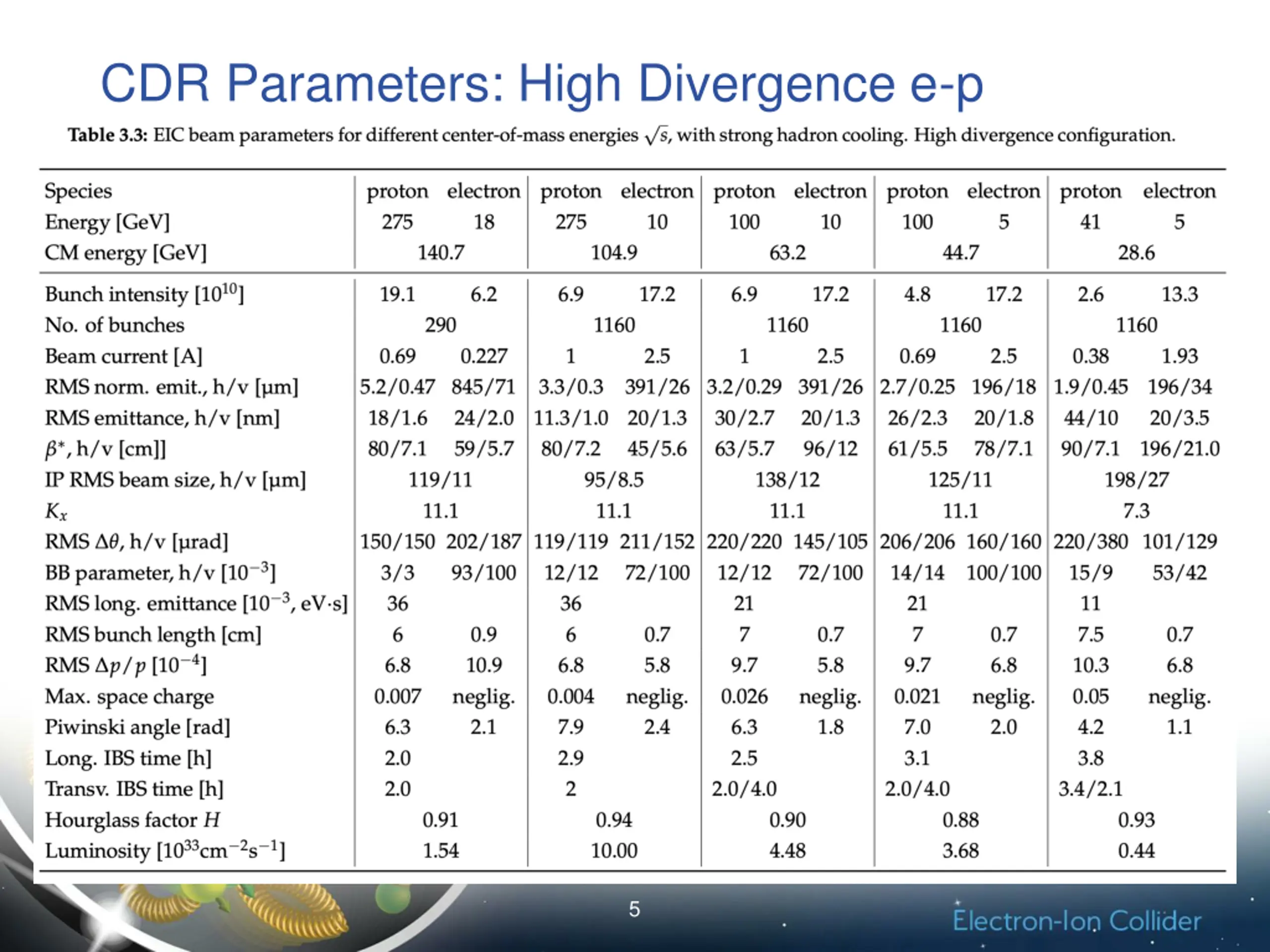 CDR Parameters: High Divergence e-p

**Table 3.3:** EIC beam parameters for different center-of-mass energies $\sqrt{s}$, with strong hadron cooling. High divergence configuration.

| Species | proton | electron | proton | electron | proton | electron | proton | electron | proton | electron |
|---|---|---|---|---|---|---|---|---|---|---|
| Energy [GeV] | 275 | 18 | 275 | 10 | 100 | 10 | 100 | 5 | 41 | 5 |
| CM energy [GeV] | 140.7 | | 104.9 | | 63.2 | | 44.7 | | 28.6 | |
| Bunch intensity [$10^{10}$] | 19.1 | 6.2 | 6.9 | 17.2 | 6.9 | 17.2 | 4.8 | 17.2 | 2.6 | 13.3 |
| No. of bunches | 290 | | 1160 | | 1160 | | 1160 | | 1160 | |
| Beam current [A] | 0.69 | 0.227 | 1 | 2.5 | 1 | 2.5 | 0.69 | 2.5 | 0.38 | 1.93 |
| RMS norm. emit., h/v [μm] | 5.2/0.47 | 845/71 | 3.3/0.3 | 391/26 | 3.2/0.29 | 391/26 | 2.7/0.25 | 196/18 | 1.9/0.45 | 196/34 |
| RMS emittance, h/v [nm] | 18/1.6 | 24/2.0 | 11.3/1.0 | 20/1.3 | 30/2.7 | 20/1.3 | 26/2.3 | 20/1.8 | 44/10 | 20/3.5 |
| $\beta^*$, h/v [cm]] | 80/7.1 | 59/5.7 | 80/7.2 | 45/5.6 | 63/5.7 | 96/12 | 61/5.5 | 78/7.1 | 90/7.1 | 196/21.0 |
| IP RMS beam size, h/v [μm] | 119/11 | | 95/8.5 | | 138/12 | | 125/11 | | 198/27 | |
| $K_x$ | 11.1 | | 11.1 | | 11.1 | | 11.1 | | 7.3 | |
| RMS $\Delta\theta$, h/v [μrad] | 150/150 | 202/187 | 119/119 | 211/152 | 220/220 | 145/105 | 206/206 | 160/160 | 220/380 | 101/129 |
| BB parameter, h/v [$10^{-3}$] | 3/3 | 93/100 | 12/12 | 72/100 | 12/12 | 72/100 | 14/14 | 100/100 | 15/9 | 53/42 |
| RMS long. emittance [$10^{-3}$, eV·s] | 36 | | 36 | | 21 | | 21 | | 11 | |
| RMS bunch length [cm] | 6 | 0.9 | 6 | 0.7 | 7 | 0.7 | 7 | 0.7 | 7.5 | 0.7 |
| RMS $\Delta p/p$ [$10^{-4}$] | 6.8 | 10.9 | 6.8 | 5.8 | 9.7 | 5.8 | 9.7 | 6.8 | 10.3 | 6.8 |
| Max. space charge | 0.007 | neglig. | 0.004 | neglig. | 0.026 | neglig. | 0.021 | neglig. | 0.05 | neglig. |
| Piwinski angle [rad] | 6.3 | 2.1 | 7.9 | 2.4 | 6.3 | 1.8 | 7.0 | 2.0 | 4.2 | 1.1 |
| Long. IBS time [h] | 2.0 | | 2.9 | | 2.5 | | 3.1 | | 3.8 | |
| Transv. IBS time [h] | 2.0 | | 2 | | 2.0/4.0 | | 2.0/4.0 | | 3.4/2.1 | |
| Hourglass factor $H$ | 0.91 | | 0.94 | | 0.90 | | 0.88 | | 0.93 | |
| Luminosity [$10^{33}$cm$^{-2}$s$^{-1}$] | 1.54 | | 10.00 | | 4.48 | | 3.68 | | 0.44 | |

5

Electron-Ion Collider